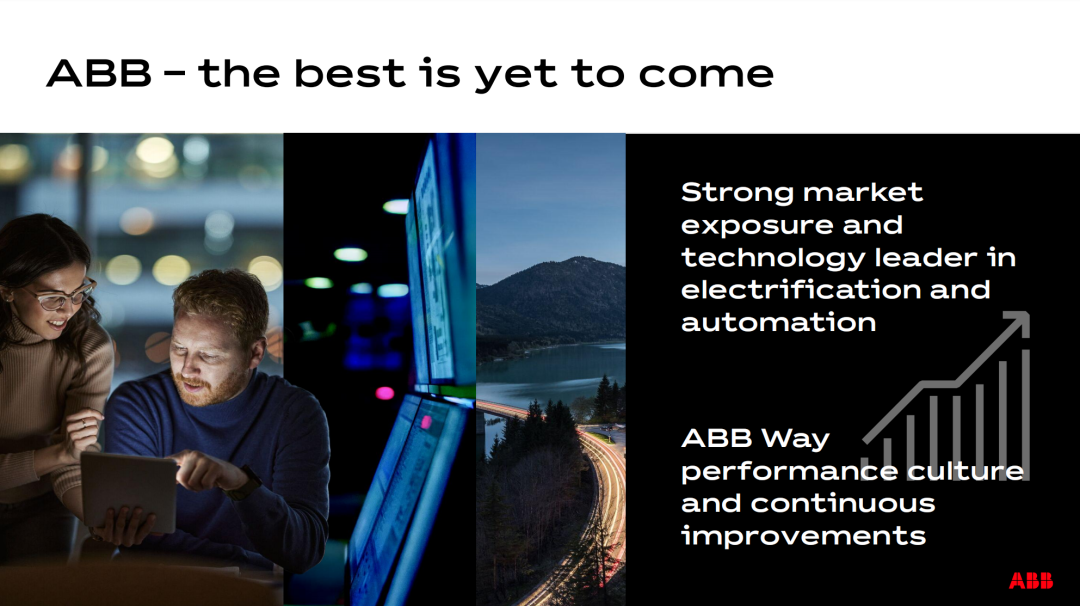 ABB – the best is yet to come

Strong market exposure and technology leader in electrification and automation

ABB Way performance culture and continuous improvements

ABB